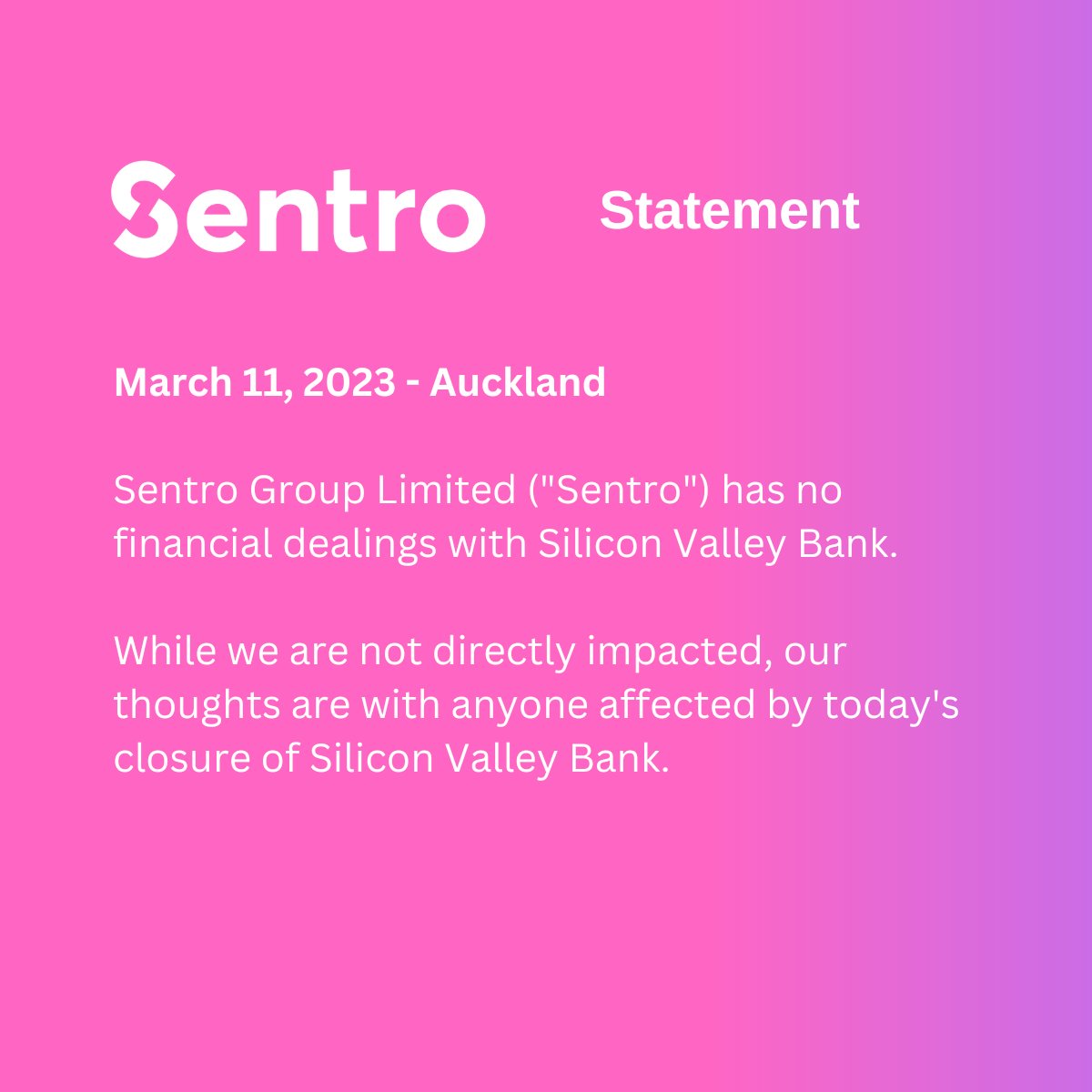 Sentro Statement

March 11, 2023 - Auckland

Sentro Group Limited ("Sentro") has no financial dealings with Silicon Valley Bank.

While we are not directly impacted, our thoughts are with anyone affected by today's closure of Silicon Valley Bank.